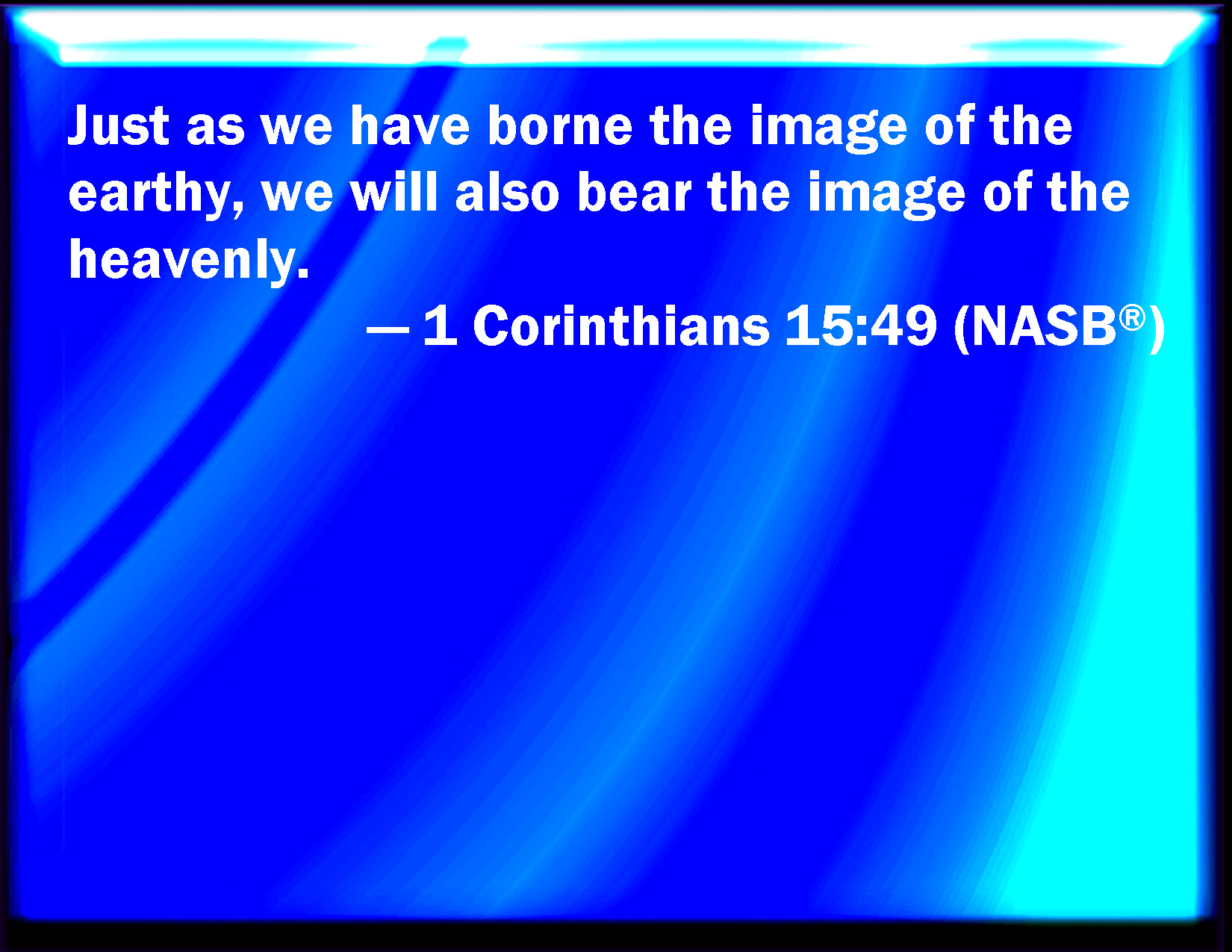 Just as we have borne the image of the earthy, we will also bear the image of the heavenly.

— 1 Corinthians 15:49 (NASB®)